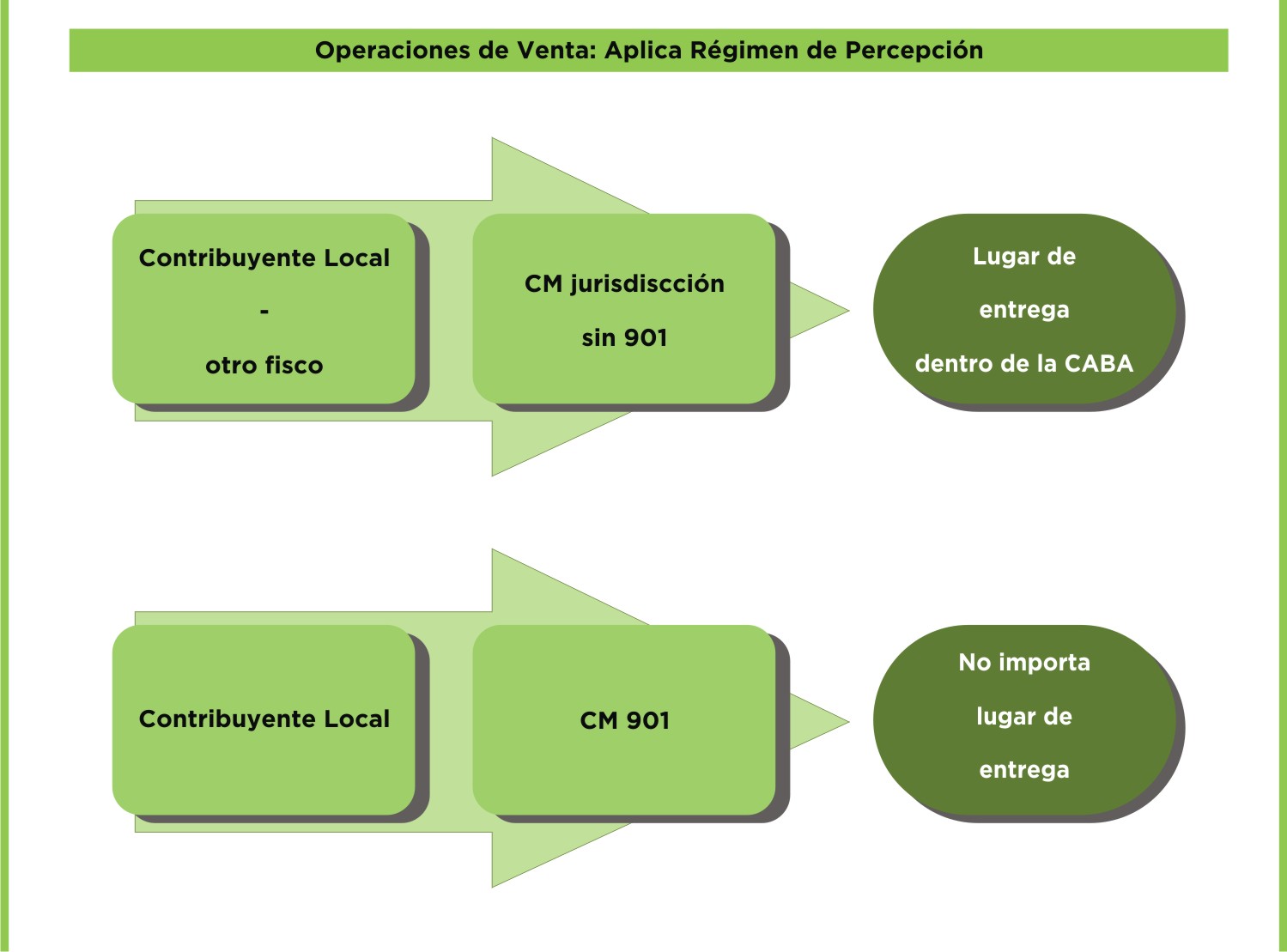 Operaciones de Venta: Aplica Régimen de Percepción

Contribuyente Local

-

otro fisco

CM jurisdiscción

sin 901

Lugar de

entrega

dentro de la CABA

Contribuyente Local

CM 901

No importa

lugar de

entrega